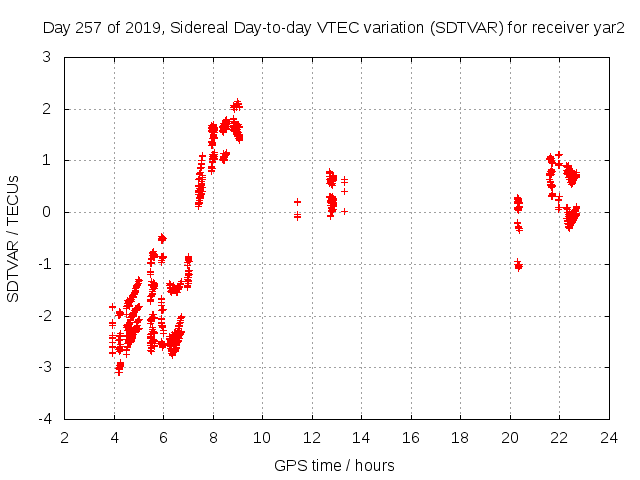 Day 257 of 2019, Sidereal Day-to-day VTEC variation (SDTVAR) for receiver yar2

SDTVAR / TECUs

3
2
1
0
-1
-2
-3
-4

2 4 6 8 10 12 14 16 18 20 22 24

GPS time / hours